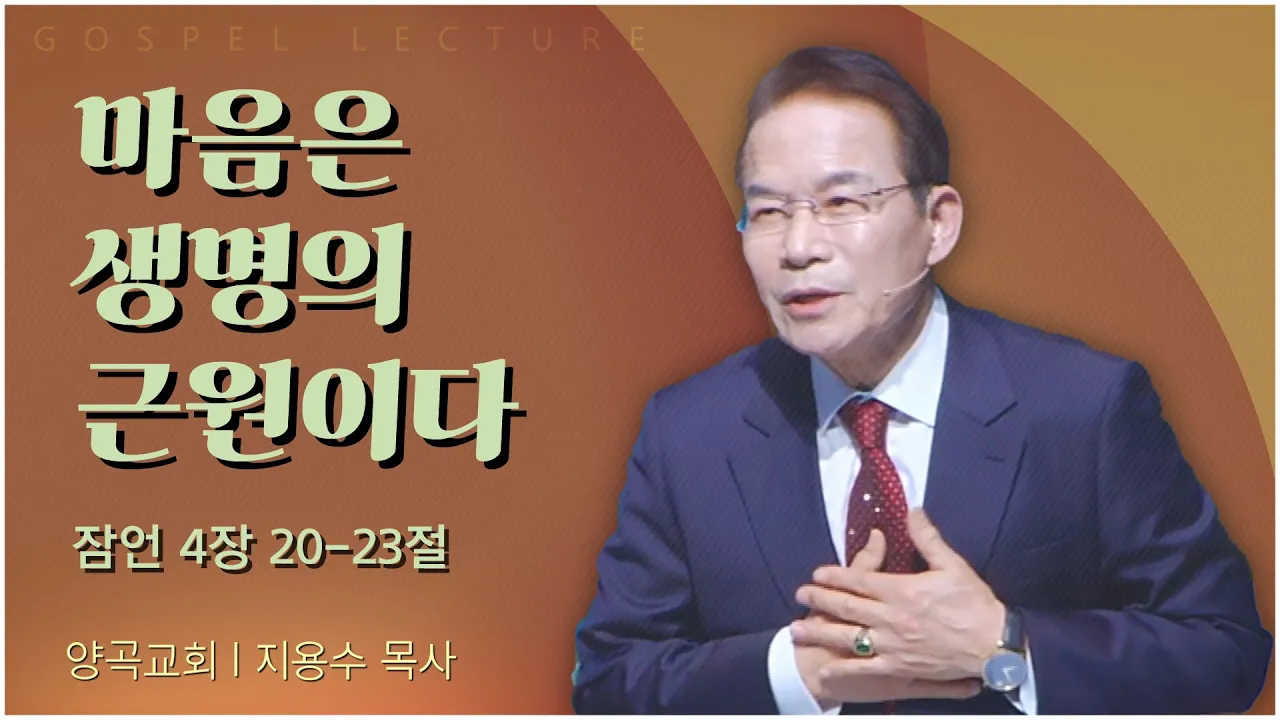 GOSPEL LECTURE

마음은
생명의
근원이다

잠언 4장 20-23절

양곡교회 | 지용수 목사